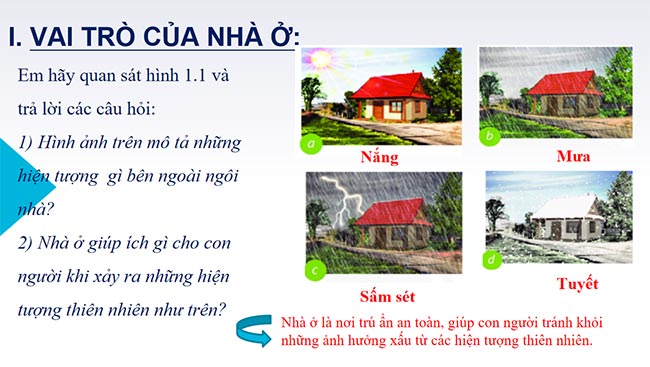 I. VAI TRÒ CỦA NHÀ Ở:

Em hãy quan sát hình 1.1 và trả lời các câu hỏi:

1) Hình ảnh trên mô tả những hiện tượng gì bên ngoài ngôi nhà?

2) Nhà ở giúp ích gì cho con người khi xảy ra những hiện tượng thiên nhiên như trên?

a
Nắng

b
Mưa

c
Sấm sét

d
Tuyết

Nhà ở là nơi trú ẩn an toàn, giúp con người tránh khỏi những ảnh hưởng xấu từ các hiện tượng thiên nhiên.